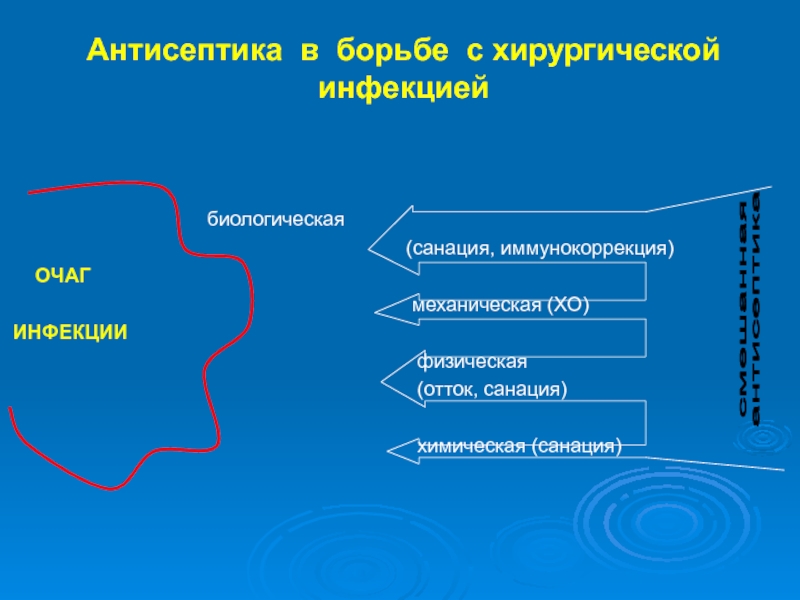 Антисептика в борьбе с хирургической инфекцией

ОЧАГ

ИНФЕКЦИИ

биологическая

(санация, иммунокоррекция)

механическая (ХО)

физическая

(отток, санация)

химическая (санация)

смешанная антисептика